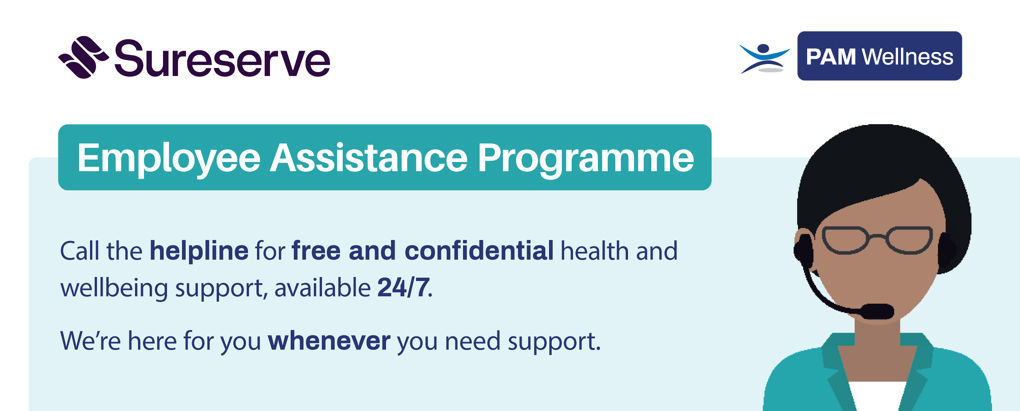 Sureserve

PAM Wellness

Employee Assistance Programme

Call the helpline for free and confidential health and wellbeing support, available 24/7.

We're here for you whenever you need support.